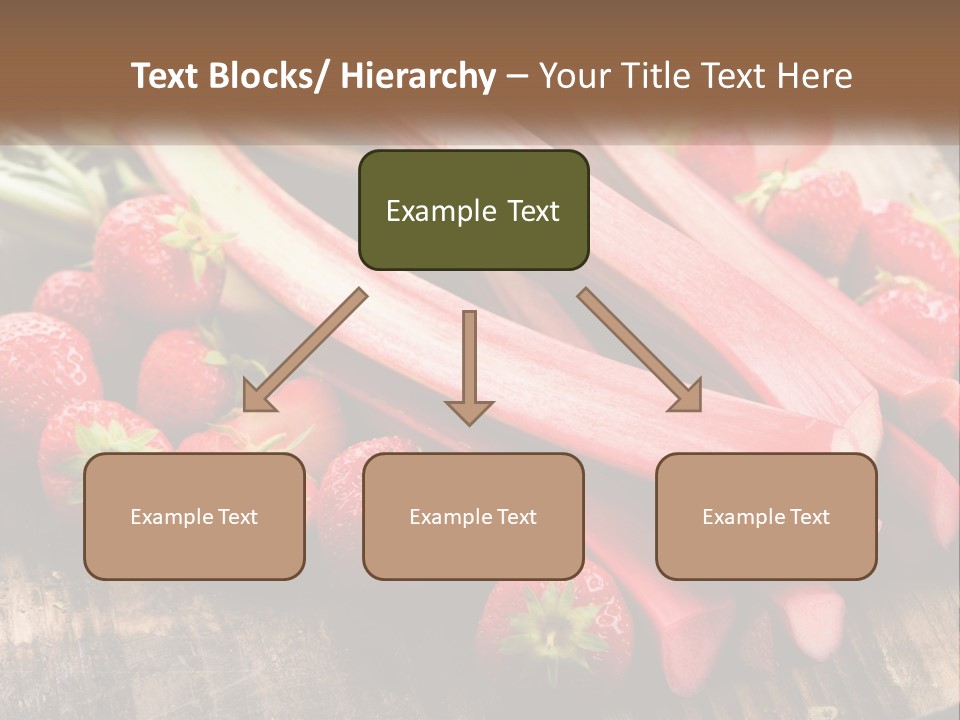 Text Blocks/ Hierarchy – Your Title Text Here

Example Text

Example Text

Example Text

Example Text